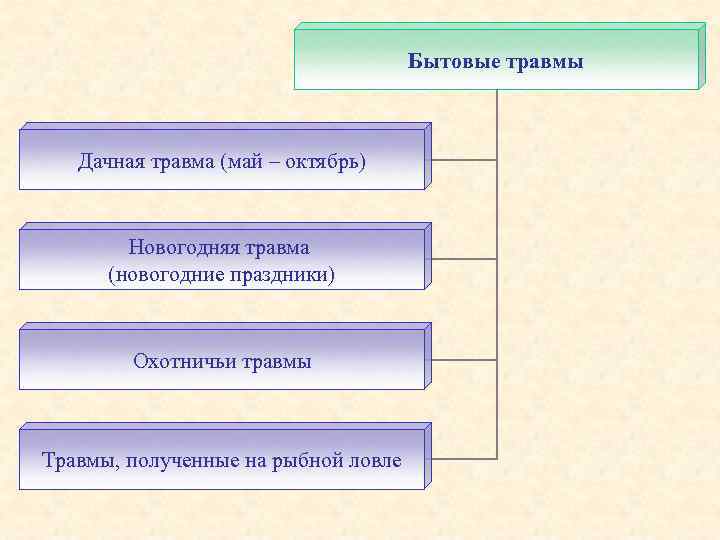 Бытовые травмы

Дачная травма (май – октябрь)

Новогодняя травма
(новогодние праздники)

Охотничьи травмы

Травмы, полученные на рыбной ловле